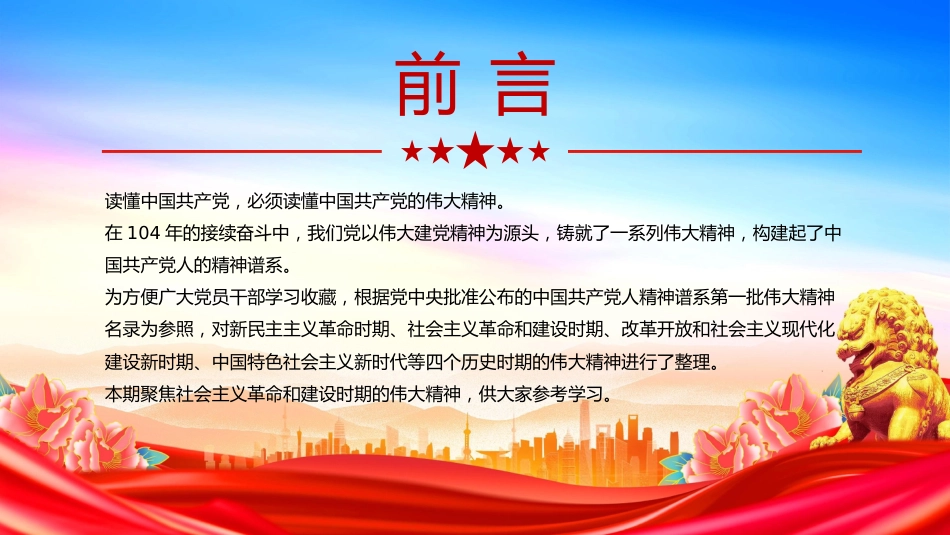 前言

读懂中国共产党，必须读懂中国共产党的伟大精神。

在 104 年的接续奋斗中，我们党以伟大建党精神为源头，铸就了一系列伟大精神，构建起了中国共产党人的精神谱系。

为方便广大党员干部学习收藏，根据党中央批准公布的中国共产党人精神谱系第一批伟大精神名录为参照，对新民主主义革命时期、社会主义革命和建设时期、改革开放和社会主义现代化建设新时期、中国特色社会主义新时代等四个历史时期的伟大精神进行了整理。

本期聚焦社会主义革命和建设时期的伟大精神，供大家参考学习。